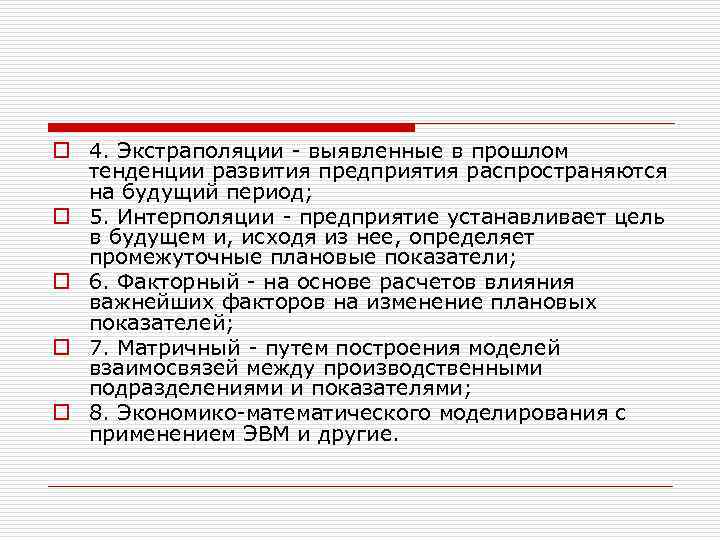 4. Экстраполяции - выявленные в прошлом тенденции развития предприятия распространяются на будущий период;

5. Интерполяции - предприятие устанавливает цель в будущем и, исходя из нее, определяет промежуточные плановые показатели;

6. Факторный - на основе расчетов влияния важнейших факторов на изменение плановых показателей;

7. Матричный - путем построения моделей взаимосвязей между производственными подразделениями и показателями;

8. Экономико-математического моделирования с применением ЭВМ и другие.